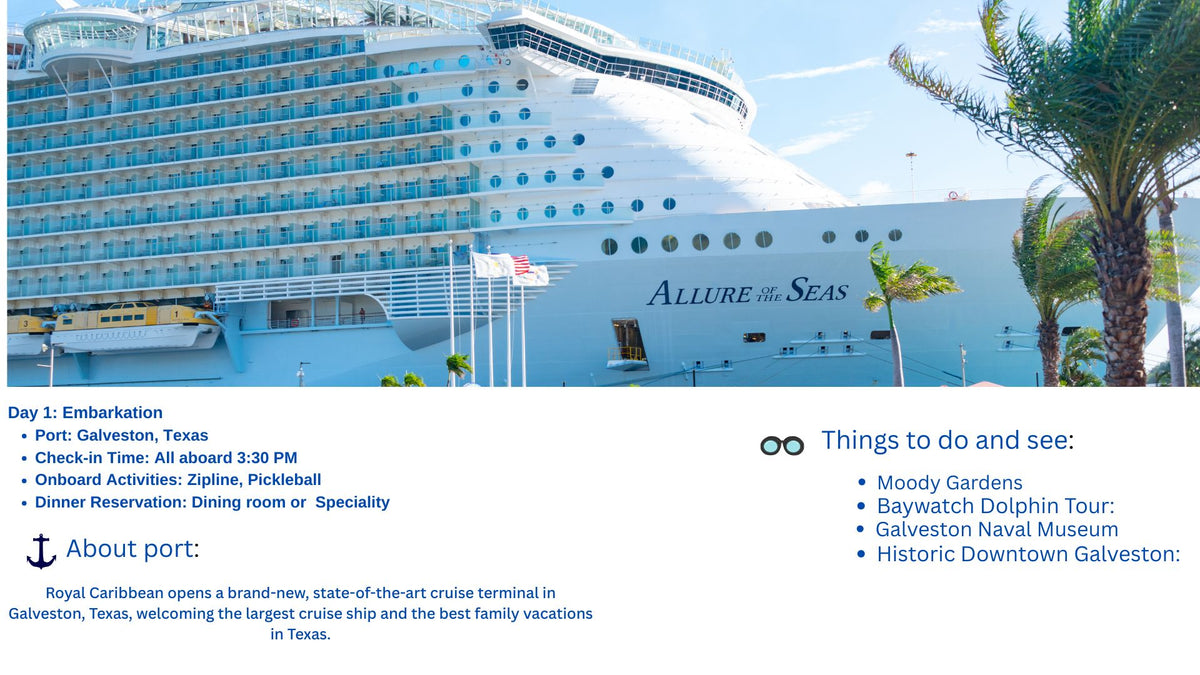 ALLURE OF THE SEAS

Day 1: Embarkation
- Port: Galveston, Texas
- Check-in Time: All aboard 3:30 PM
- Onboard Activities: Zipline, Pickleball
- Dinner Reservation: Dining room or Speciality

About port:

Royal Caribbean opens a brand-new, state-of-the-art cruise terminal in Galveston, Texas, welcoming the largest cruise ship and the best family vacations in Texas.

Things to do and see:

- Moody Gardens
- Baywatch Dolphin Tour:
- Galveston Naval Museum
- Historic Downtown Galveston: